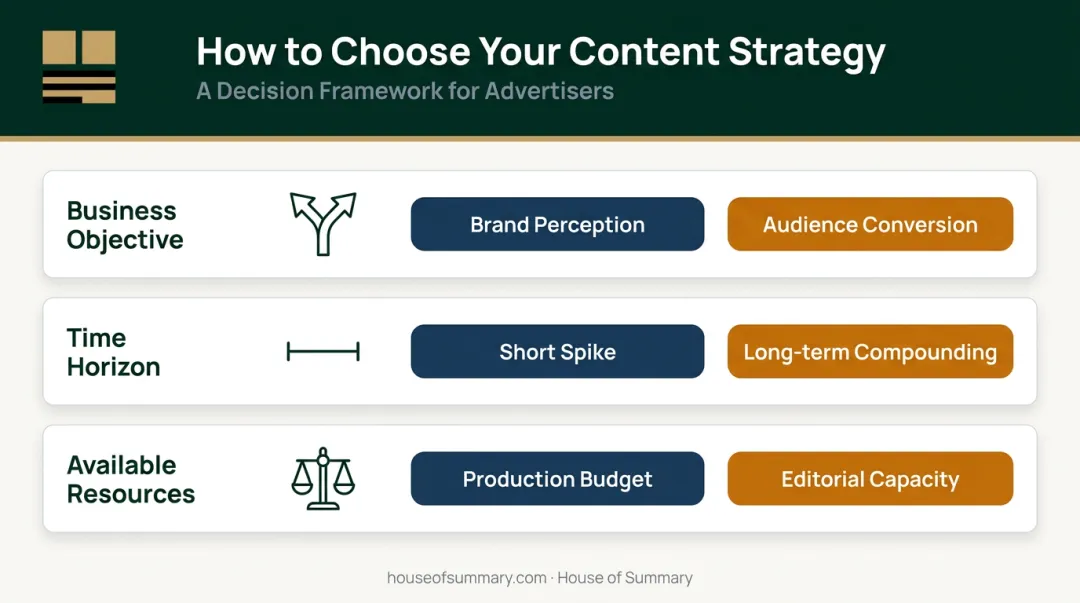 How to Choose Your Content Strategy
A Decision Framework for Advertisers

Business Objective
Brand Perception
Audience Conversion

Time Horizon
Short Spike
Long-term Compounding

Available Resources
Production Budget
Editorial Capacity

houseofsummary.com · House of Summary